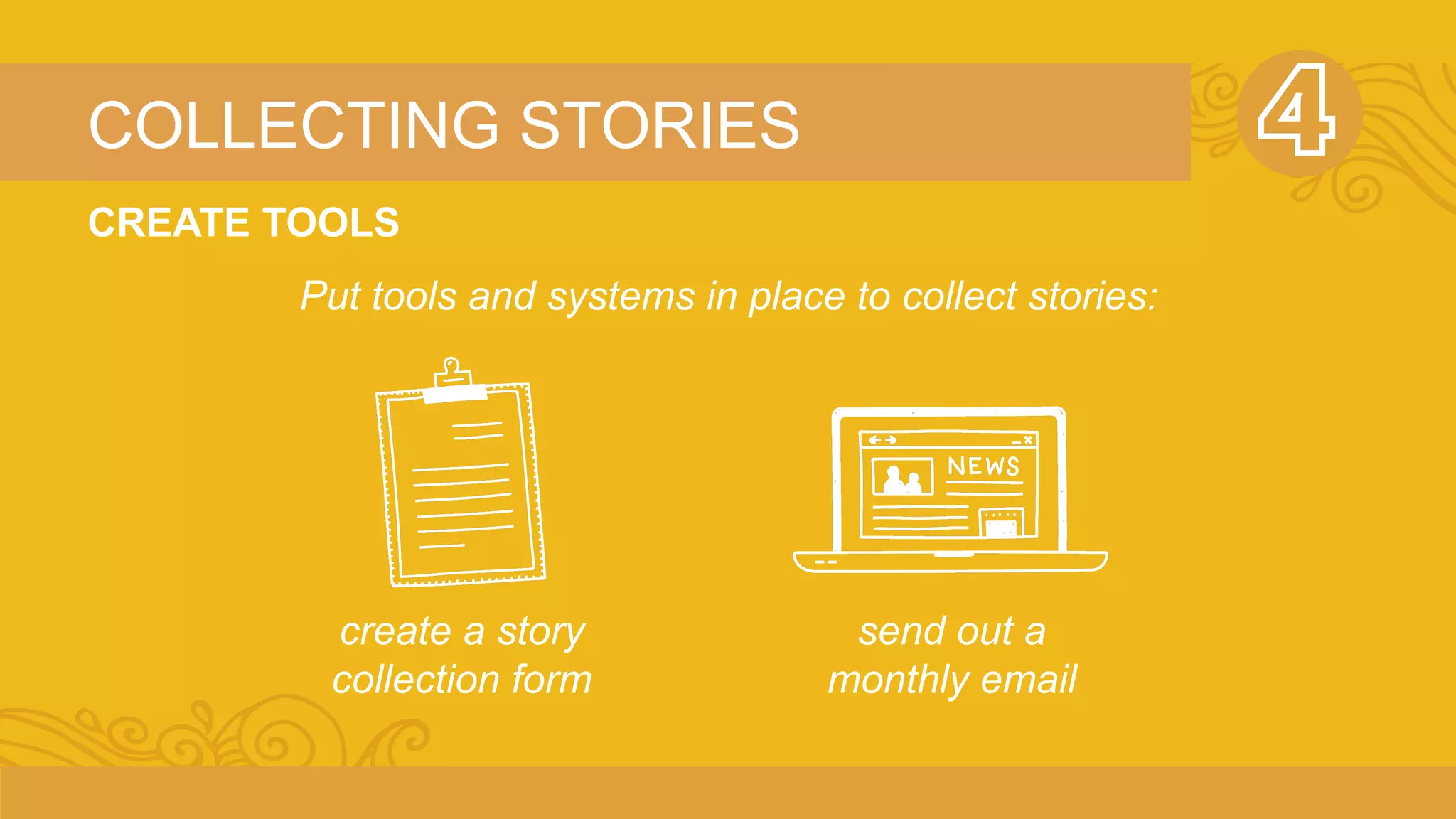 COLLECTING STORIES

4

CREATE TOOLS

Put tools and systems in place to collect stories:

NEWS

create a story collection form

send out a monthly email